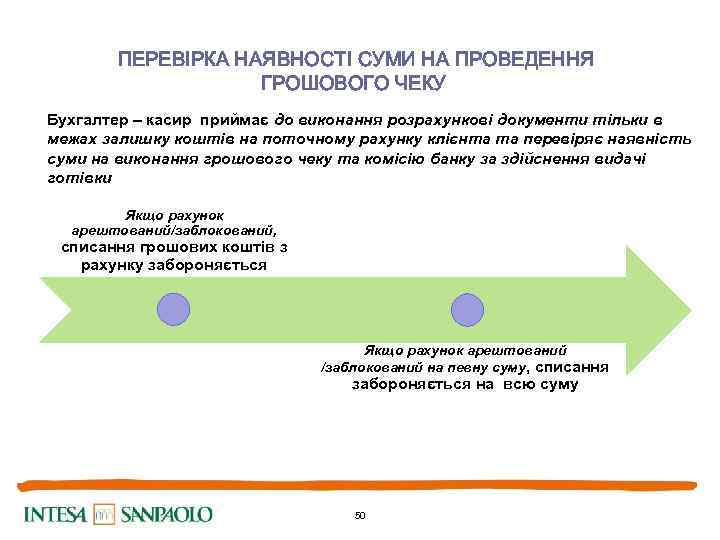 ПЕРЕВІРКА НАЯВНОСТІ СУМИ НА ПРОВЕДЕННЯ ГРОШОВОГО ЧЕКУ

Бухгалтер – касир приймає до виконання розрахункові документи тільки в межах залишку коштів на поточному рахунку клієнта та перевіряє наявність суми на виконання грошового чеку та комісію банку за здійснення видачі готівки

Якщо рахунок арештований/заблокований, списання грошових коштів з рахунку забороняється

Якщо рахунок арештований /заблокований на певну суму, списання забороняється на всю суму

INTESA SANPAOLO

50